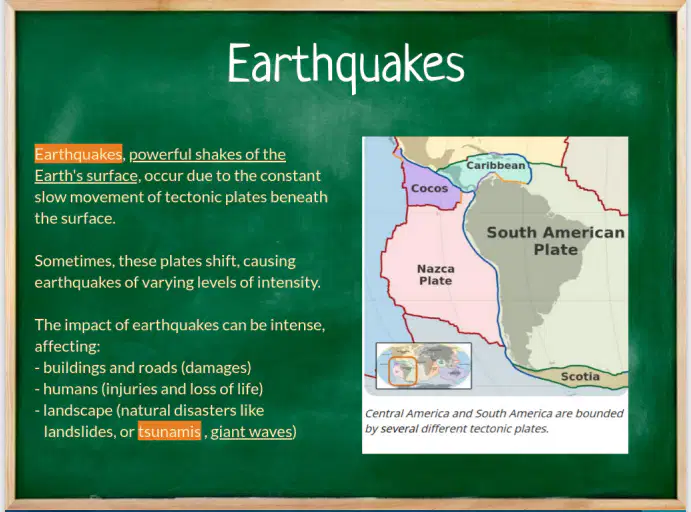 Earthquakes

Earthquakes, powerful shakes of the Earth's surface, occur due to the constant slow movement of tectonic plates beneath the surface.

Sometimes, these plates shift, causing earthquakes of varying levels of intensity.

The impact of earthquakes can be intense, affecting:
- buildings and roads (damages)
- humans (injuries and loss of life)
- landscape (natural disasters like landslides, or tsunamis , giant waves)

Caribbean
Cocos
South American Plate
Nazca Plate
Scotia

Central America and South America are bounded by several different tectonic plates.